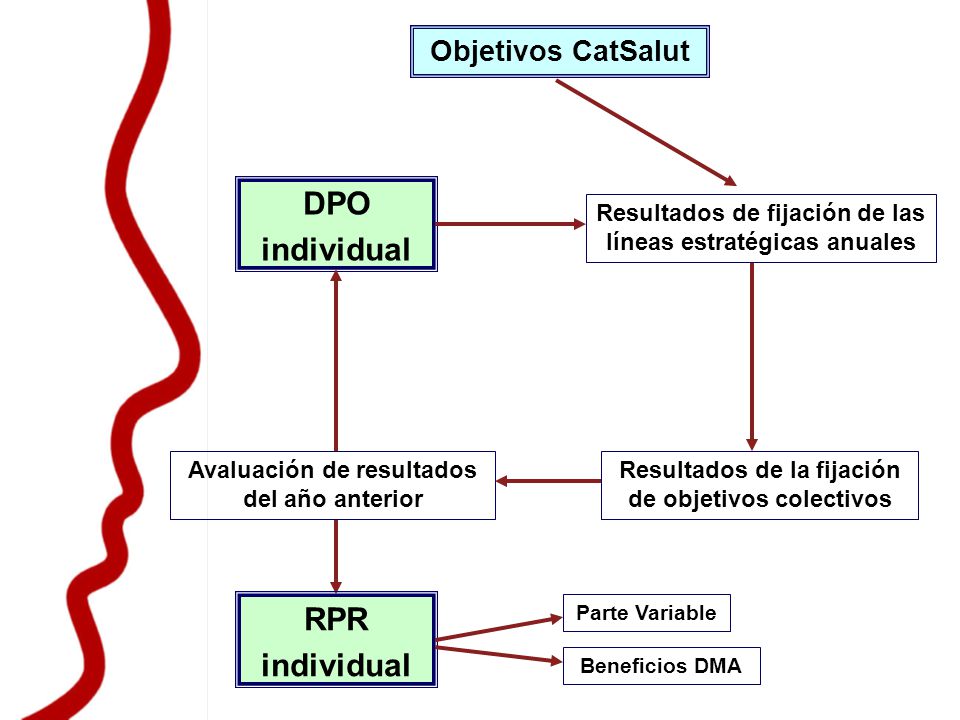 Objetivos CatSalut

DPO individual

Resultados de fijación de las líneas estratégicas anuales

Avaluación de resultados del año anterior

Resultados de la fijación de objetivos colectivos

RPR individual

Parte Variable

Beneficios DMA